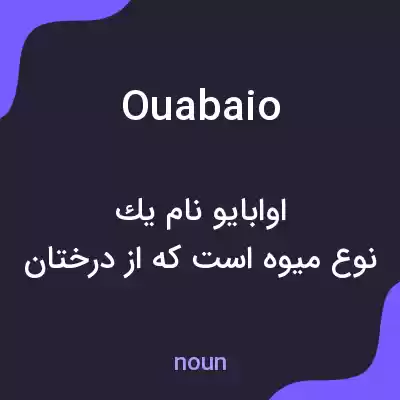 Ouabaio

اوابایو نام یك
نوع میوه است که از درختان

noun